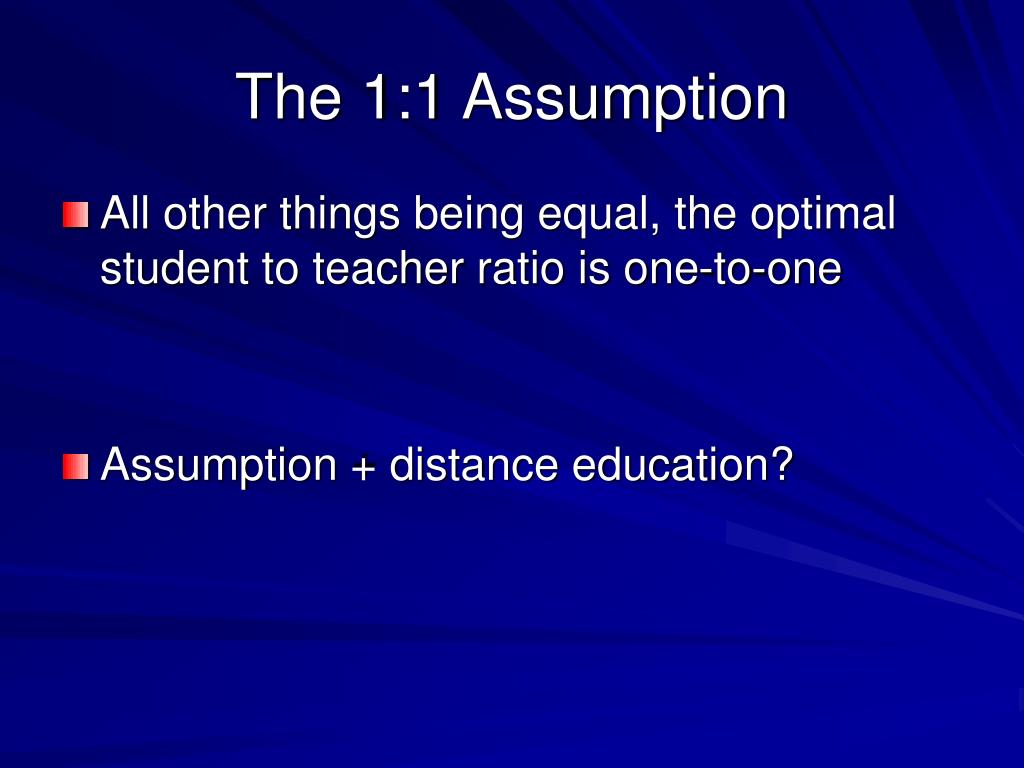 The 1:1 Assumption

All other things being equal, the optimal student to teacher ratio is one-to-one

Assumption + distance education?